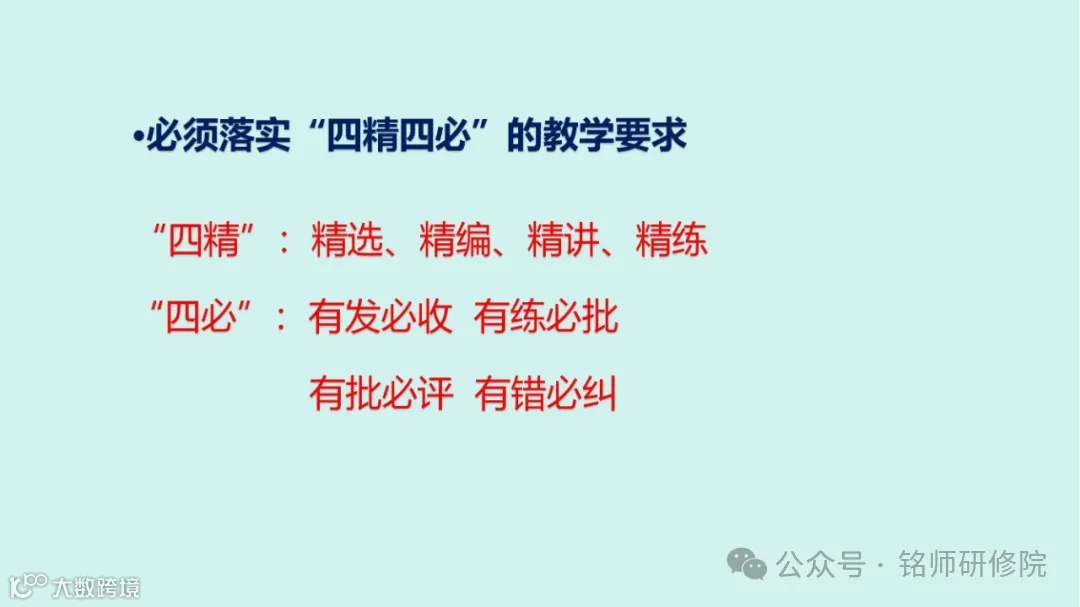 •必须落实“四精四必”的教学要求

“四精”：精选、精编、精讲、精练

“四必”：有发必收 有练必批

有批必评 有错必纠

公众号 · 铭师研修院

大数跨境